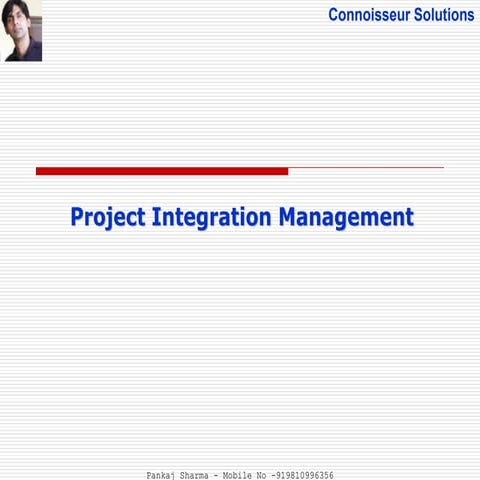 Connoisseur Solutions

Project Integration Management

Pankaj Sharma - Mobile No -919810996356